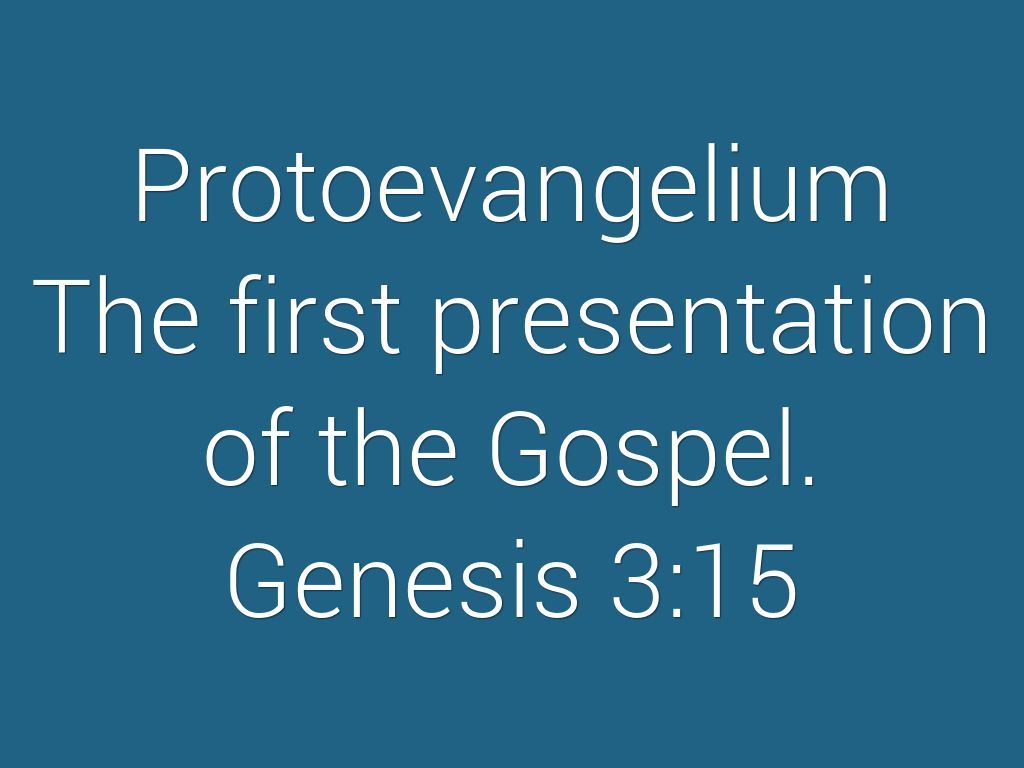 Protoevangelium
The first presentation of the Gospel.
Genesis 3:15